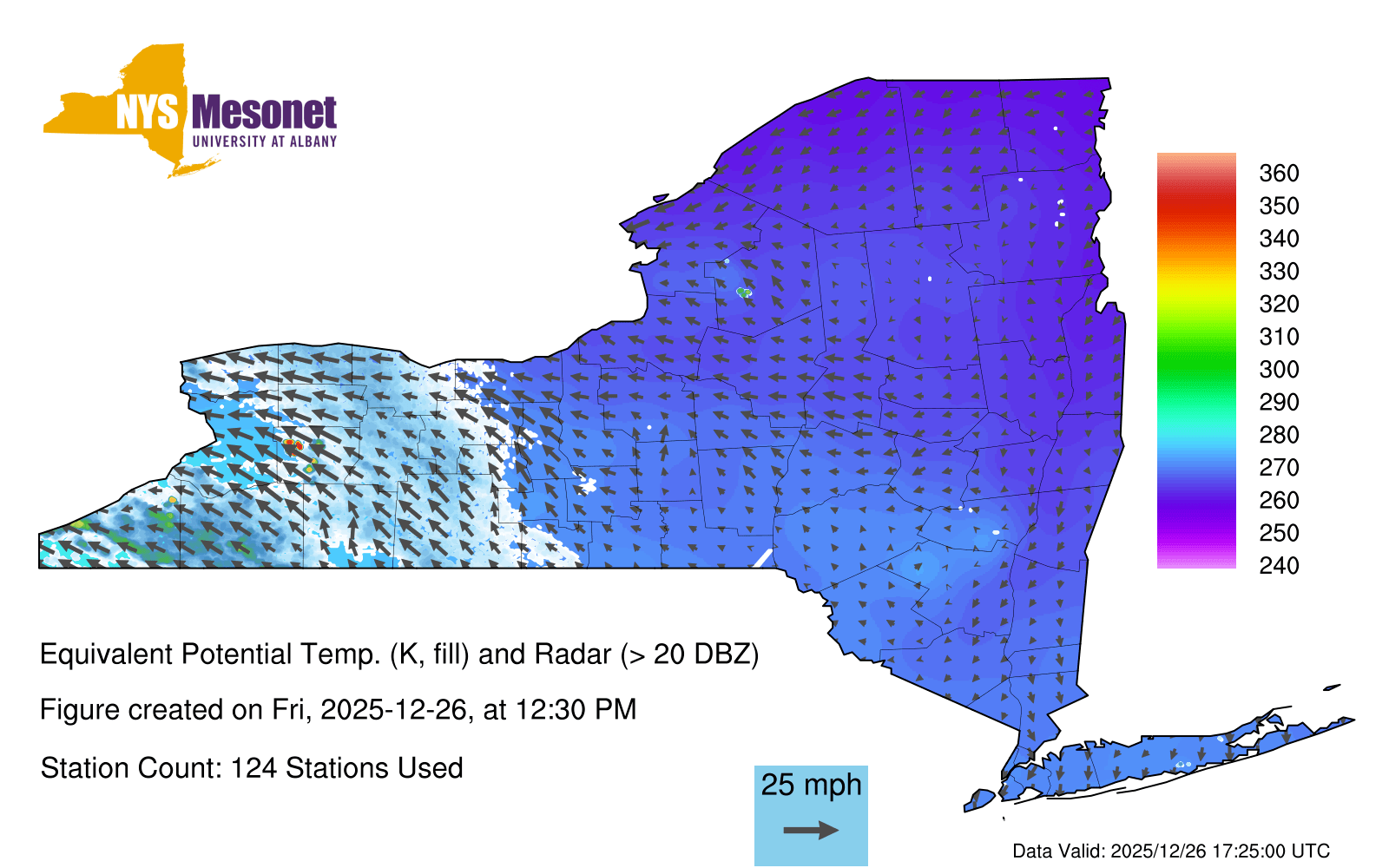 NYS Mesonet
UNIVERSITY AT ALBANY

360
350
340
330
320
310
300
290
280
270
260
250
240

Equivalent Potential Temp. (K, fill) and Radar (> 20 DBZ)

Figure created on Fri, 2025-12-26, at 12:30 PM

Station Count: 124 Stations Used

25 mph

Data Valid: 2025/12/26 17:25:00 UTC